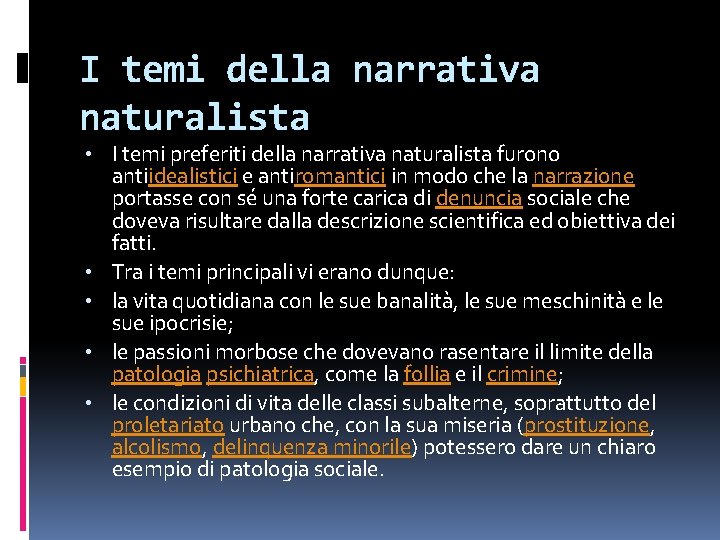 I temi della narrativa naturalista

• I temi preferiti della narrativa naturalista furono antiidealistici e antiromantici in modo che la narrazione portasse con sé una forte carica di denuncia sociale che doveva risultare dalla descrizione scientifica ed obiettiva dei fatti.
• Tra i temi principali vi erano dunque:
• la vita quotidiana con le sue banalità, le sue meschinità e le sue ipocrisie;
• le passioni morbose che dovevano rasentare il limite della patologia psichiatrica, come la follia e il crimine;
• le condizioni di vita delle classi subalterne, soprattutto del proletariato urbano che, con la sua miseria (prostituzione, alcolismo, delinquenza minorile) potessero dare un chiaro esempio di patologia sociale.